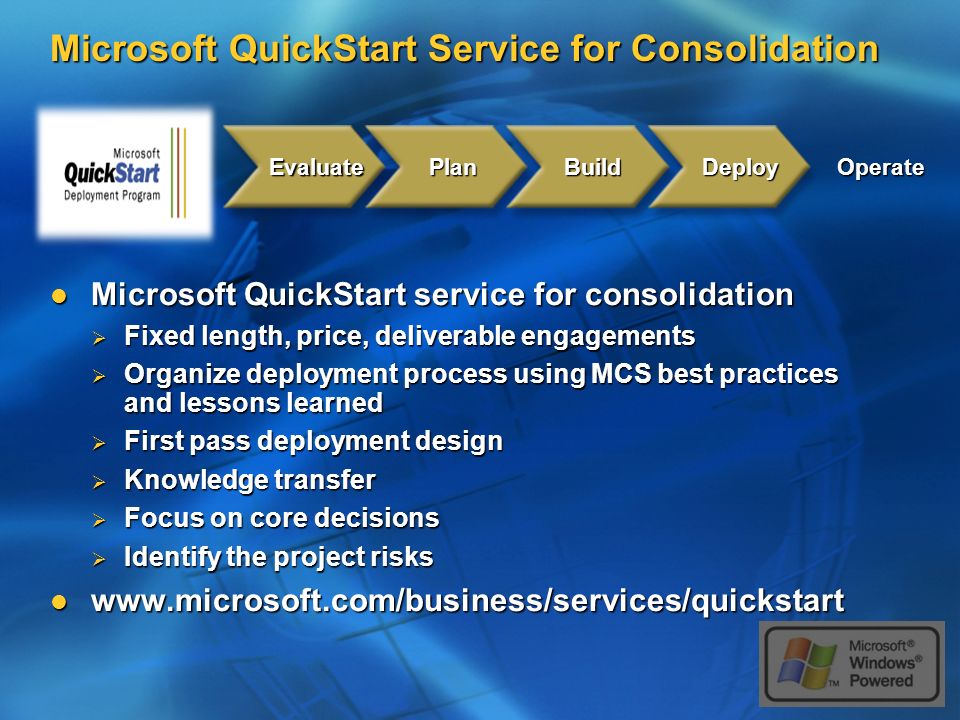 Microsoft QuickStart Service for Consolidation

Microsoft QuickStart Deployment Program

Evaluate
Plan
Build
Deploy
Operate

- Microsoft QuickStart service for consolidation
  - Fixed length, price, deliverable engagements
  - Organize deployment process using MCS best practices and lessons learned
  - First pass deployment design
  - Knowledge transfer
  - Focus on core decisions
  - Identify the project risks
- www.microsoft.com/business/services/quickstart

Microsoft® Windows® Powered TM